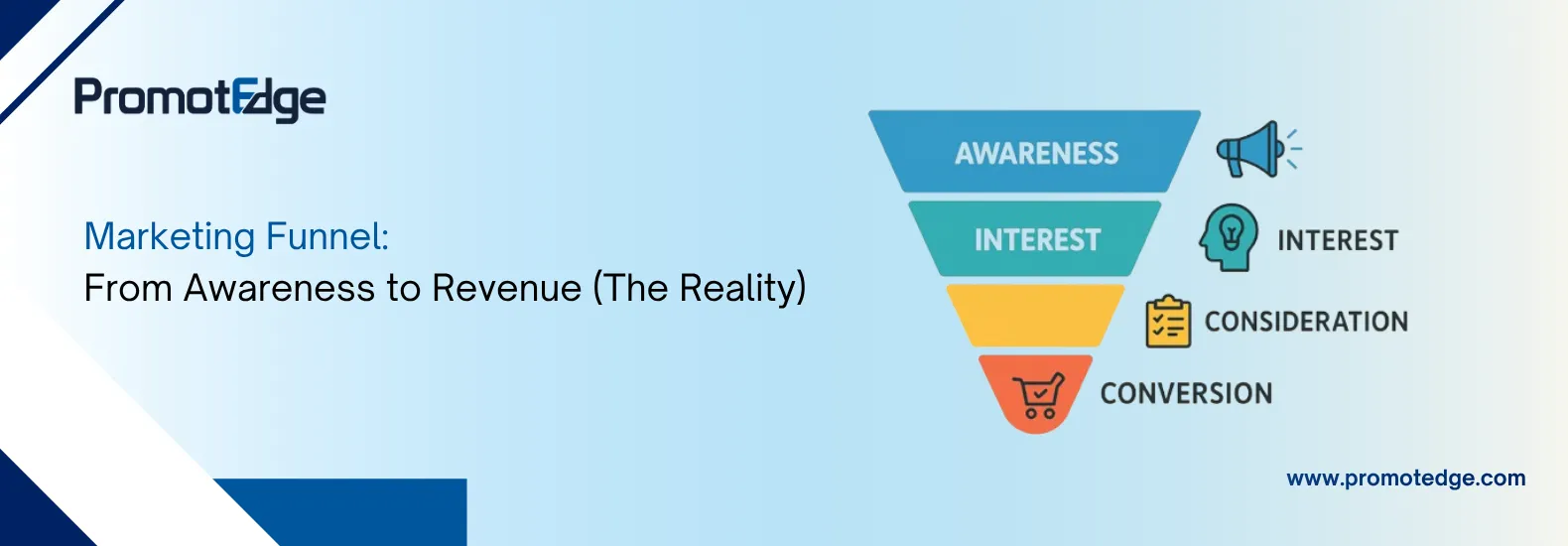 PromotEdge

Marketing Funnel:
From Awareness to Revenue (The Reality)

AWARENESS

INTEREST

INTEREST

CONSIDERATION

CONVERSION

www.promotedge.com